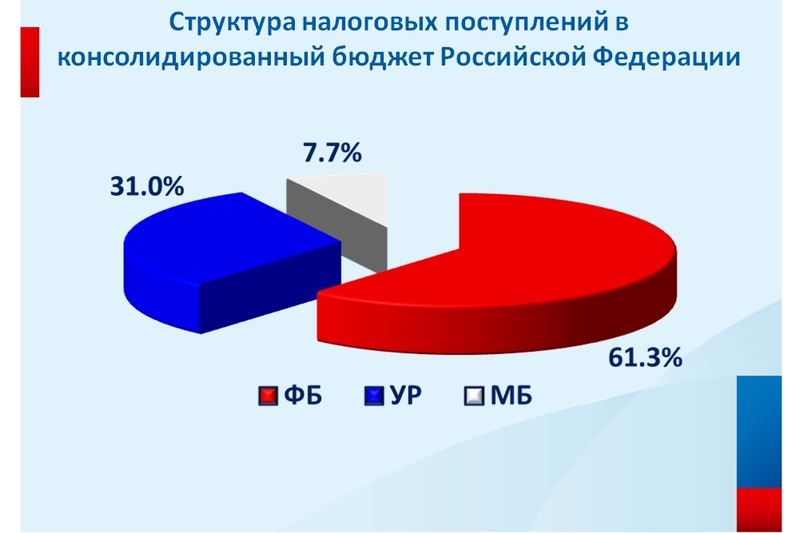 Структура налоговых поступлений в консолидированный бюджет Российской Федерации

7.7%

31.0%

61.3%

ФБ УР МБ